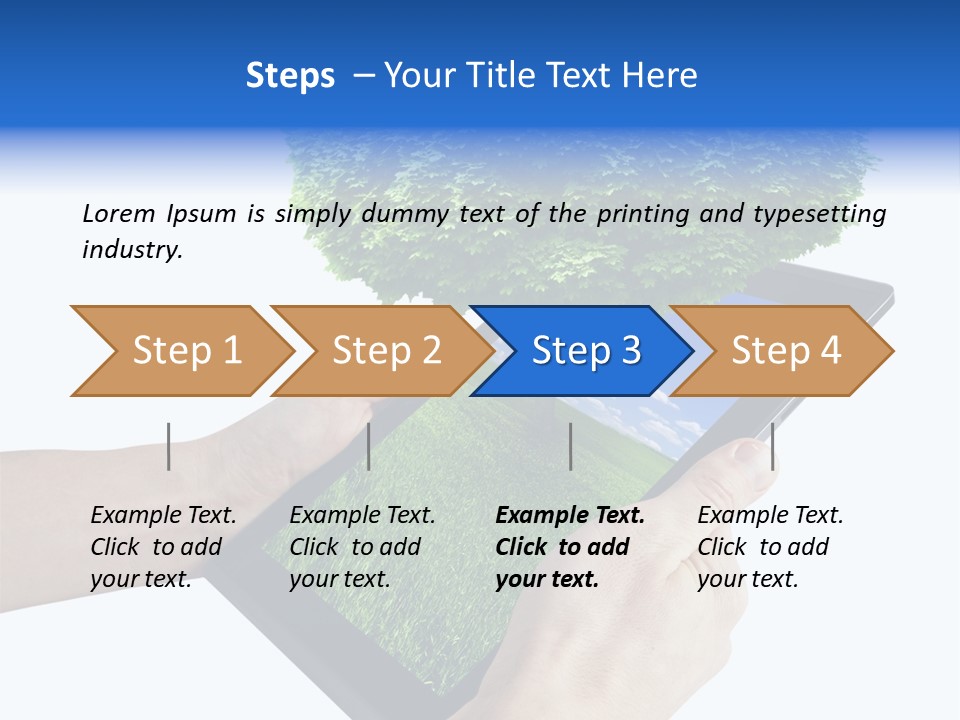 Steps – Your Title Text Here

Lorem Ipsum is simply dummy text of the printing and typesetting industry.

Step 1

Step 2

Step 3

Step 4

Example Text. Click to add your text.

Example Text. Click to add your text.

Example Text. Click to add your text.

Example Text. Click to add your text.